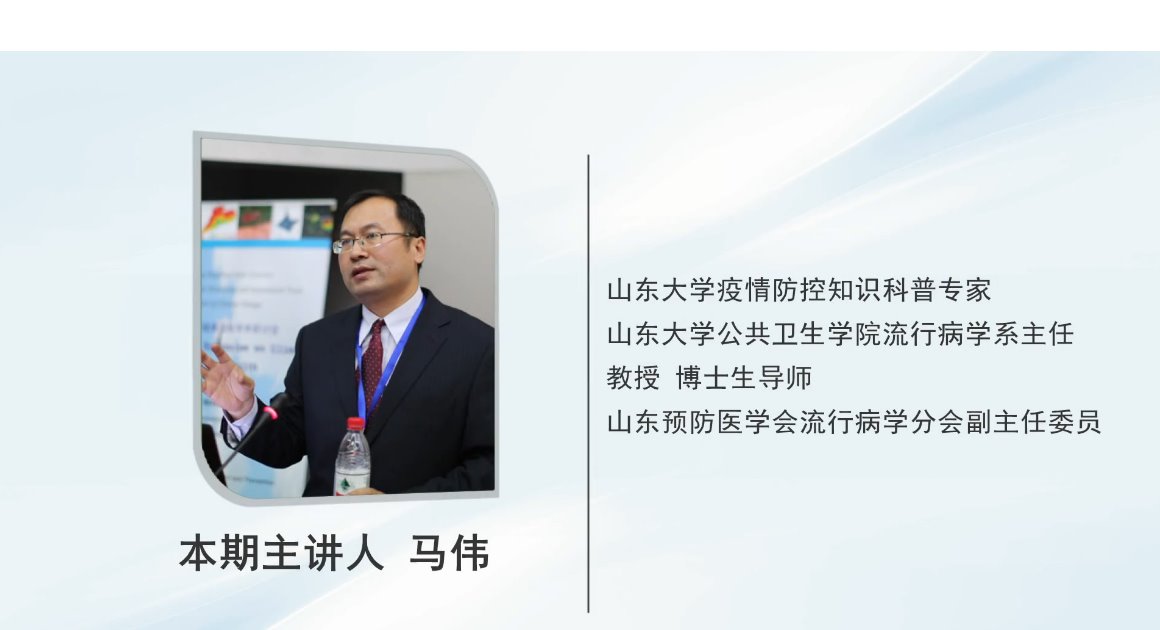 本期主讲人 马伟

山东大学疫情防控知识科普专家
山东大学公共卫生学院流行病学系主任
教授 博士生导师
山东预防医学会流行病学分会副主任委员